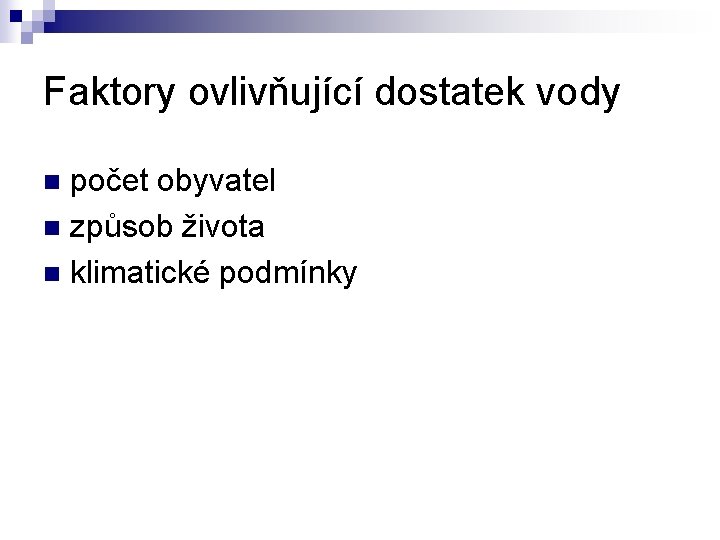 Faktory ovlivňující dostatek vody

- počet obyvatel
- způsob života
- klimatické podmínky